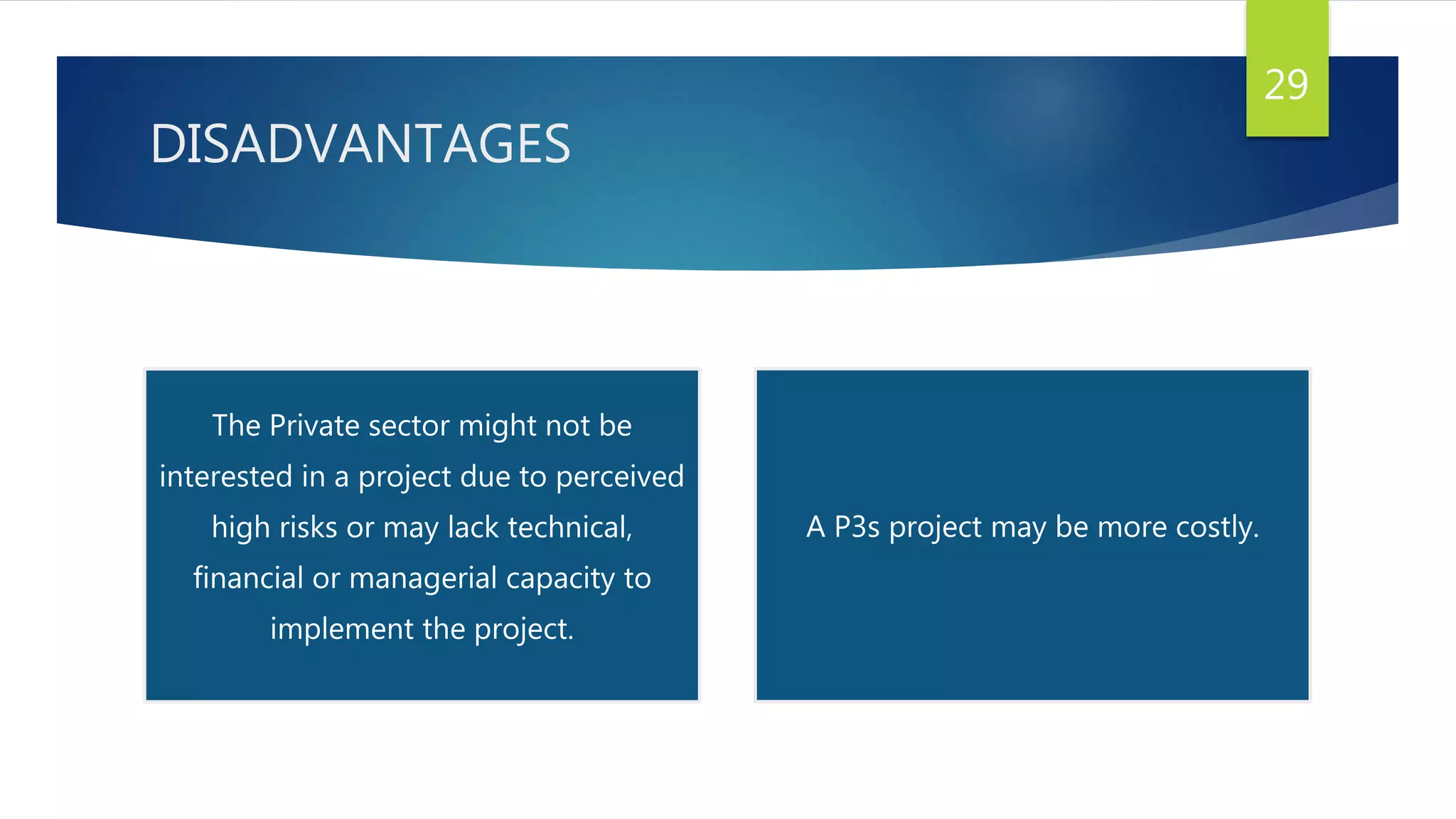 29

DISADVANTAGES

The Private sector might not be interested in a project due to perceived high risks or may lack technical, financial or managerial capacity to implement the project.

A P3s project may be more costly.